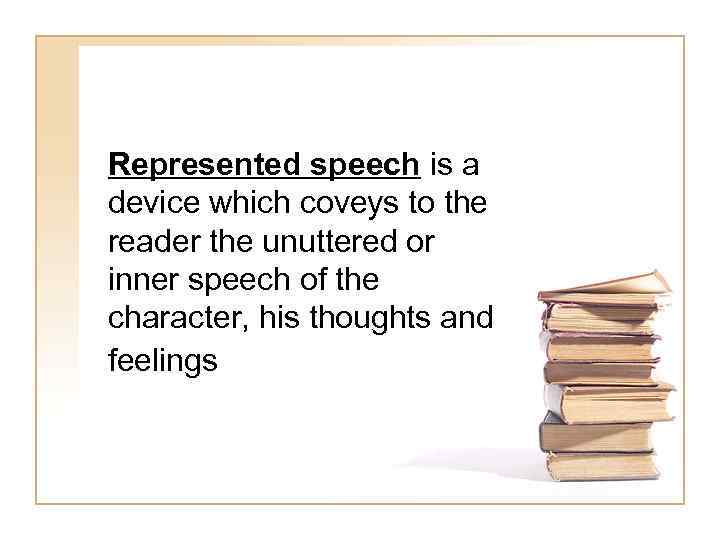 Represented speech is a device which coveys to the reader the unuttered or inner speech of the character, his thoughts and feelings